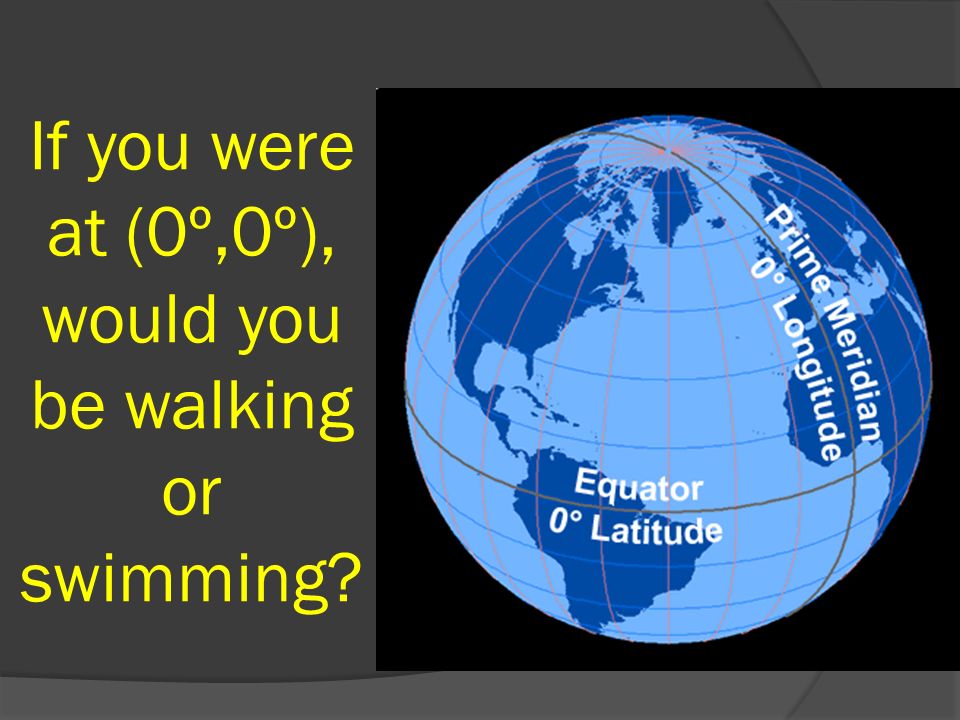 If you were at (0º,0º), would you be walking or swimming?

Prime Meridian
0° Longitude

Equator
0° Latitude